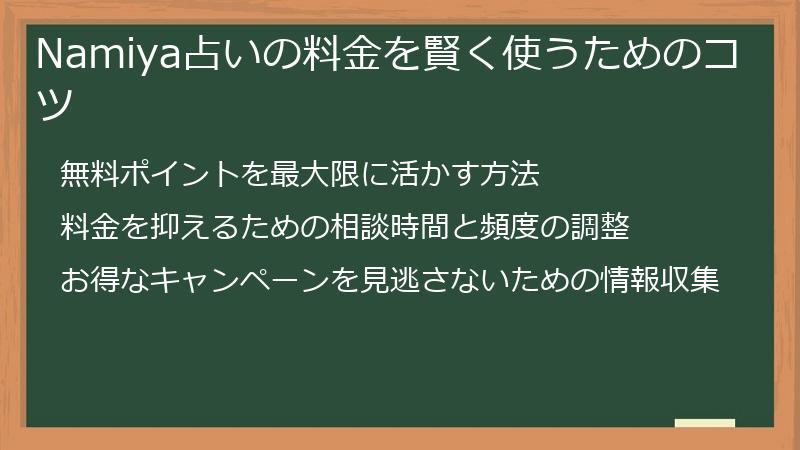 Namiya占いの料金を賢く使うためのコツ

無料ポイントを最大限に活かす方法

料金を抑えるための相談時間と頻度の調整

お得なキャンペーンを見逃さないための情報収集